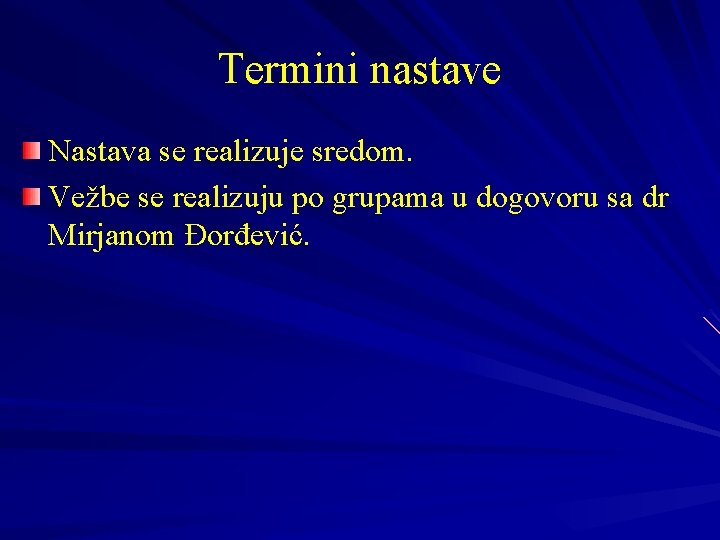 Termini nastave

Nastava se realizuje sredom.

Vežbe se realizuju po grupama u dogovoru sa dr Mirjanom Đorđević.